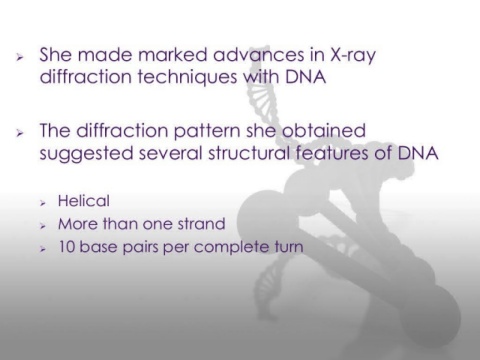 ➢ She made marked advances in X-ray diffraction techniques with DNA

➢ The diffraction pattern she obtained suggested several structural features of DNA

➢ Helical
➢ More than one strand
➢ 10 base pairs per complete turn